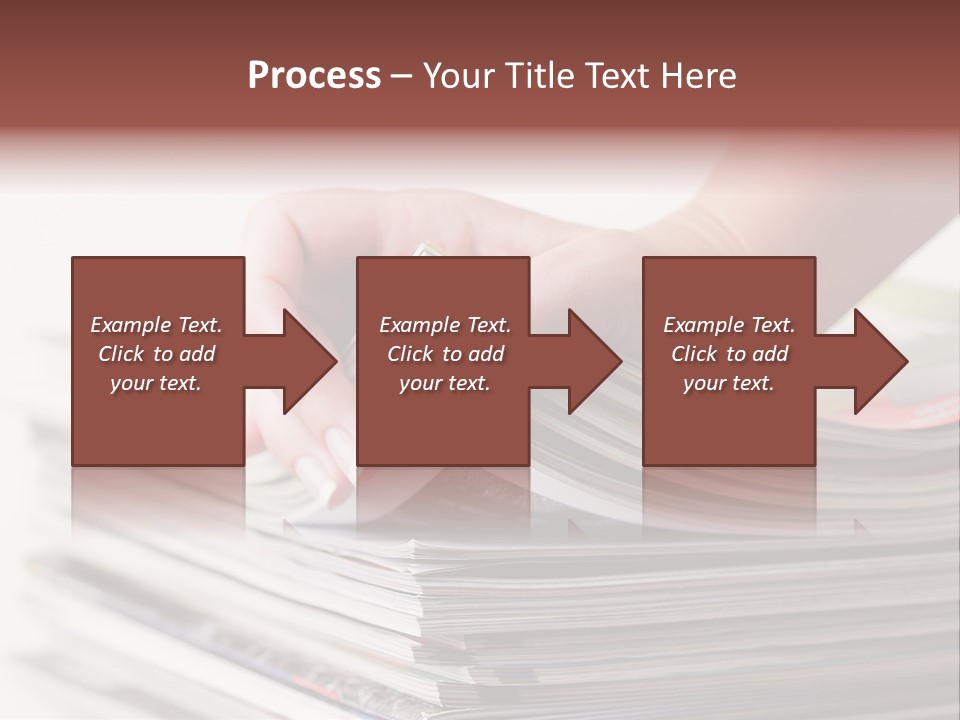 Process – Your Title Text Here

Example Text. Click to add your text.

Example Text. Click to add your text.

Example Text. Click to add your text.